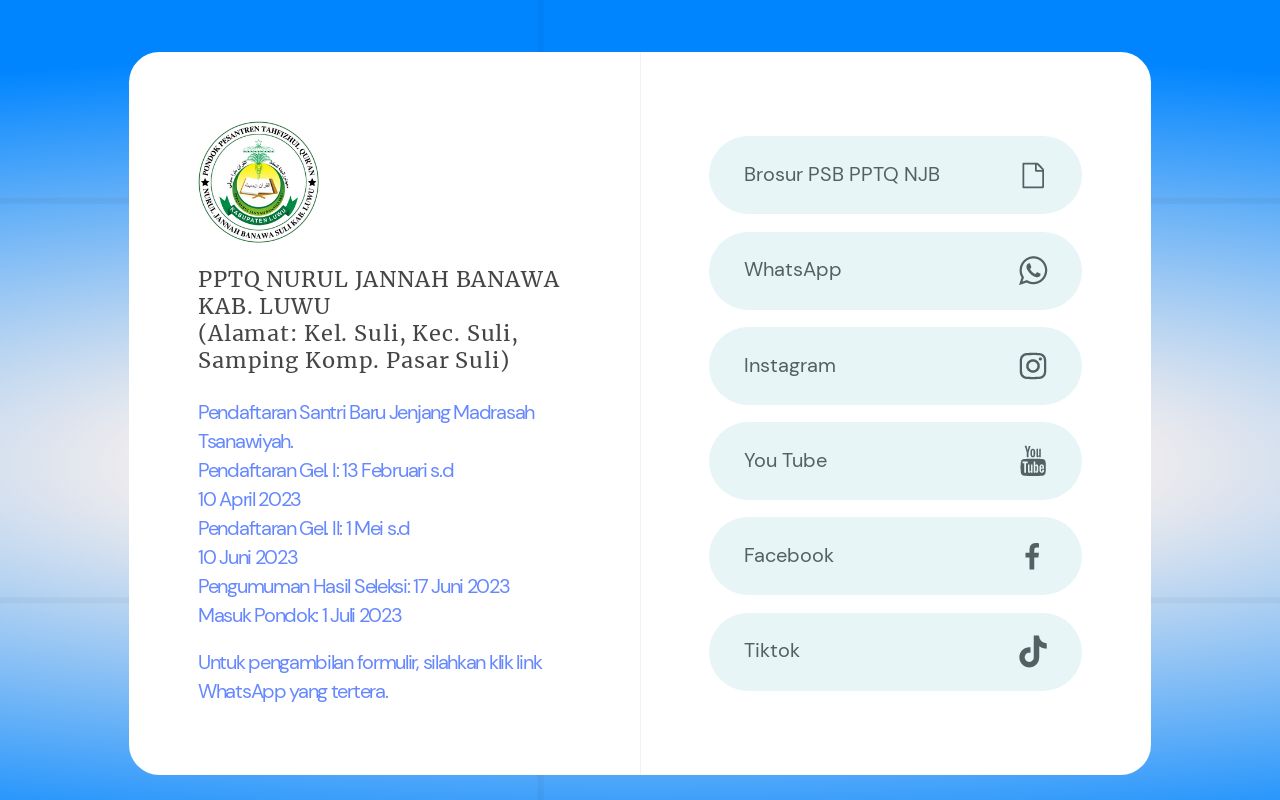 PONDOK PESANTREN TAHFIZHUL QUR'AN
NURUL JANNAH BANAWA SULI KAB. LUWU
KABUPATEN LUWU

PPTQ NURUL JANNAH BANAWA KAB. LUWU
(Alamat: Kel. Suli, Kec. Suli, Samping Komp. Pasar Suli)

Pendaftaran Santri Baru Jenjang Madrasah Tsanawiyah.
Pendaftaran Gel. I: 13 Februari s.d
10 April 2023
Pendaftaran Gel. II: 1 Mei s.d
10 Juni 2023
Pengumuman Hasil Seleksi: 17 Juni 2023
Masuk Pondok: 1 Juli 2023

Untuk pengambilan formulir, silahkan klik link WhatsApp yang tertera.

Brosur PSB PPTQ NJB

WhatsApp

Instagram

You Tube

Facebook

Tiktok